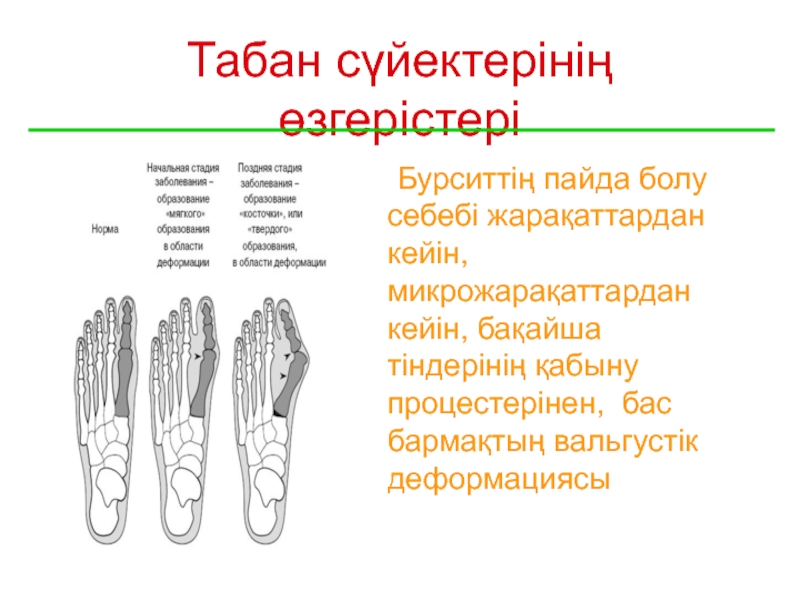 Табан сүйектерінің өзгерістері

Норма

Начальная стадия заболевания – образование «мягкого» образования в области деформации

Поздняя стадия заболевания – образование «косточки», или «твердого» образования, в области деформации

Бурситтің пайда болу себебі жарақаттардан кейін, микрожарақаттардан кейін, бақайша тіндерінің қабыну процестерінен, бас бармақтың вальгустік деформациясы